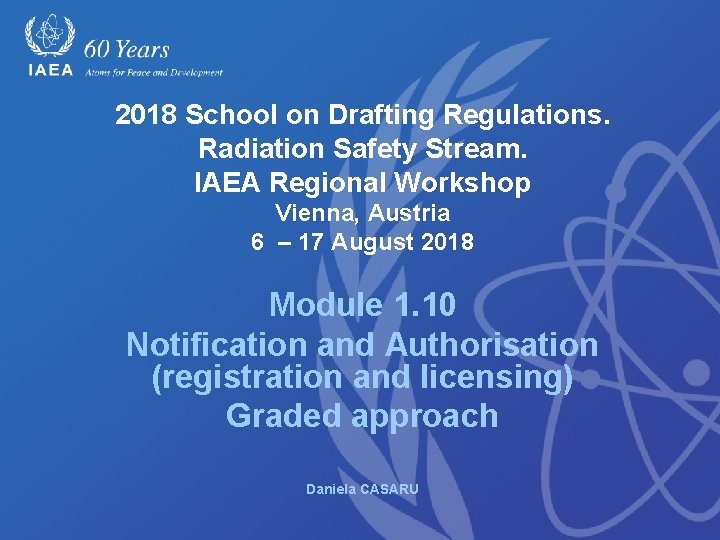 IAEA 60 Years
Atoms for Peace and Development

2018 School on Drafting Regulations. Radiation Safety Stream. IAEA Regional Workshop
Vienna, Austria
6 – 17 August 2018

Module 1.10
Notification and Authorisation (registration and licensing)
Graded approach

Daniela CASARU